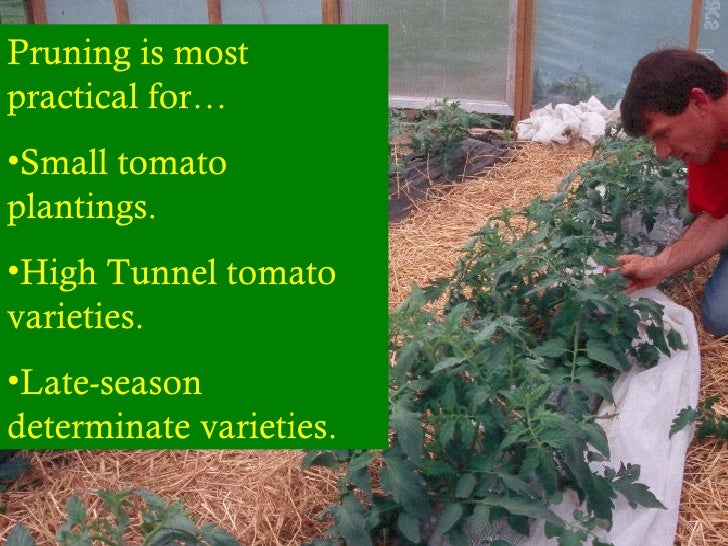 Pruning is most practical for…

•Small tomato plantings.

•High Tunnel tomato varieties.

•Late-season determinate varieties.